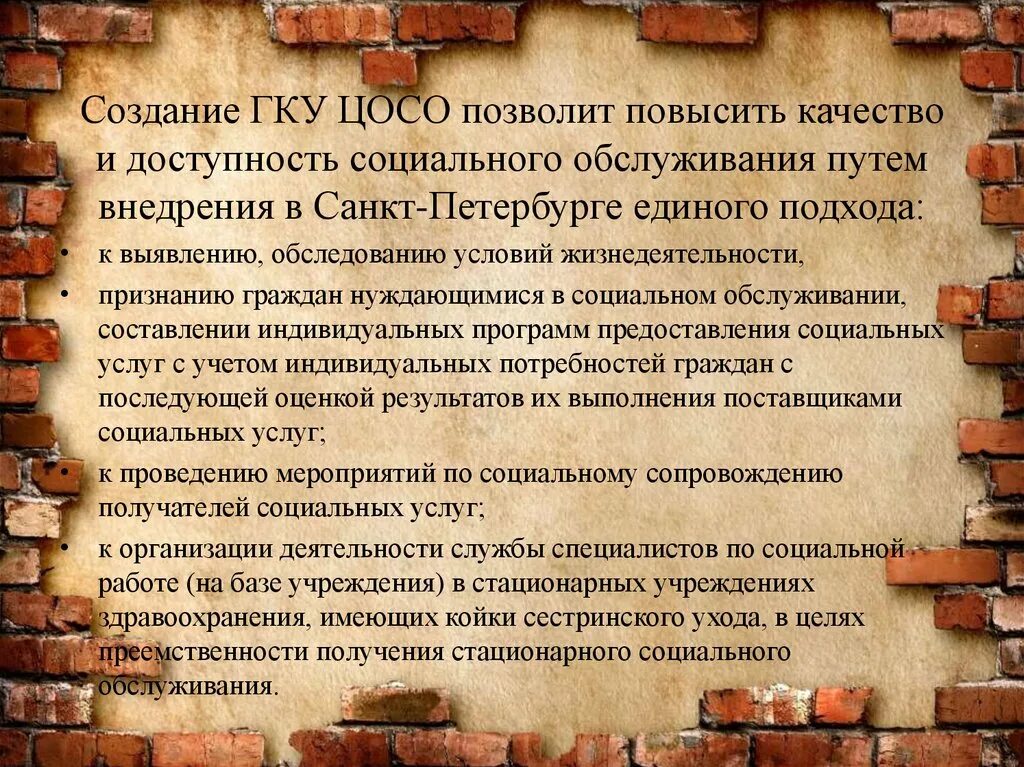 Создание ГКУ ЦОСО позволит повысить качество и доступность социального обслуживания путем внедрения в Санкт-Петербурге единого подхода:

• к выявлению, обследованию условий жизнедеятельности,
• признанию граждан нуждающимися в социальном обслуживании, составлении индивидуальных программ предоставления социальных услуг с учетом индивидуальных потребностей граждан с последующей оценкой результатов их выполнения поставщиками социальных услуг;
• к проведению мероприятий по социальному сопровождению получателей социальных услуг;
• к организации деятельности службы специалистов по социальной работе (на базе учреждения) в стационарных учреждениях здравоохранения, имеющих койки сестринского ухода, в целях преемственности получения стационарного социального обслуживания.